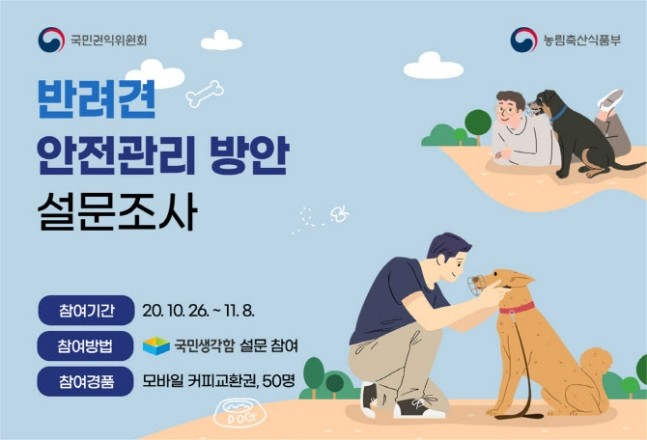 국민권익위원회

농림축산식품부

반려견
안전관리 방안
설문조사

참여기간 20. 10. 26. ~ 11. 8.

참여방법 국민생각함 설문 참여

참여경품 모바일 커피교환권, 50명

DOG